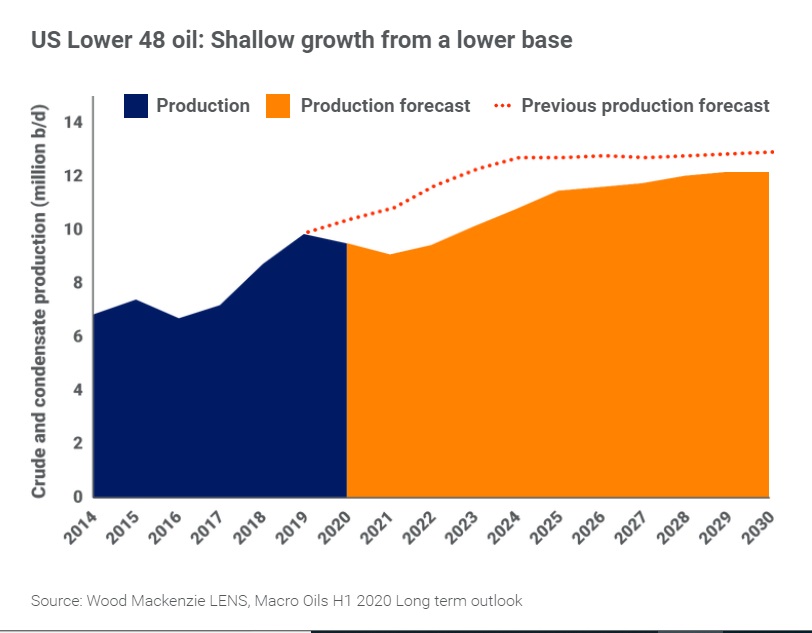 US Lower 48 oil: Shallow growth from a lower base

Production
Production forecast
Previous production forecast

Crude and condensate production (million b/d)

14
12
10
8
6
4
2
0

2014
2015
2016
2017
2018
2019
2020
2021
2022
2023
2024
2025
2026
2027
2028
2029
2030

Source: Wood Mackenzie LENS, Macro Oils H1 2020 Long term outlook